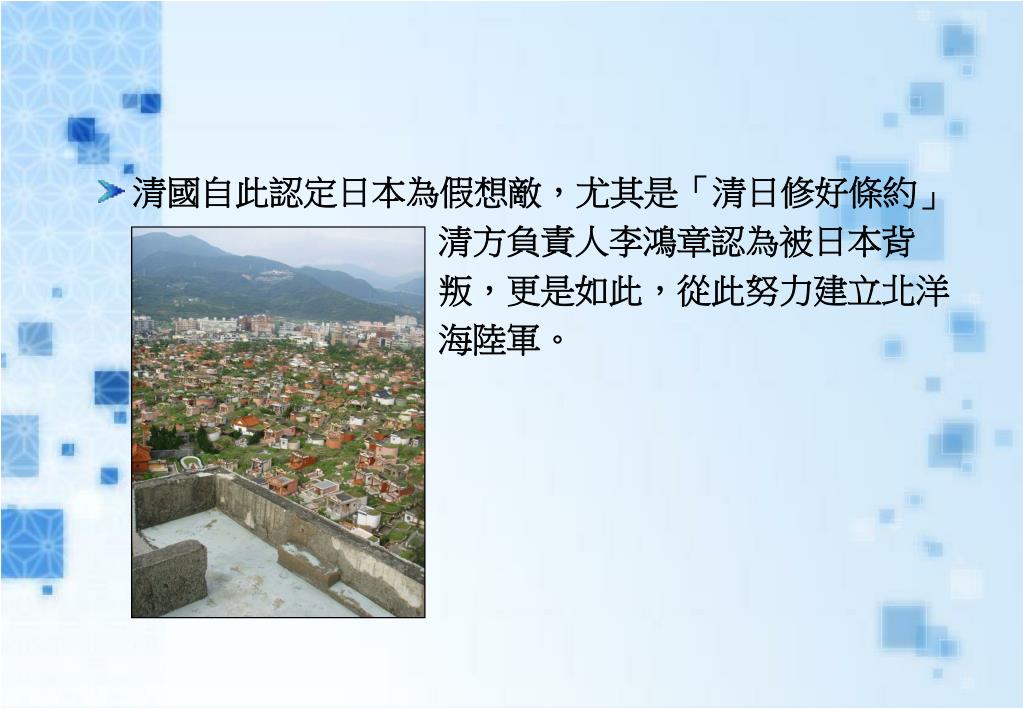 清國自此認定日本為假想敵，尤其是「清日修好條約」清方負責人李鴻章認為被日本背叛，更是如此，從此努力建立北洋海陸軍。